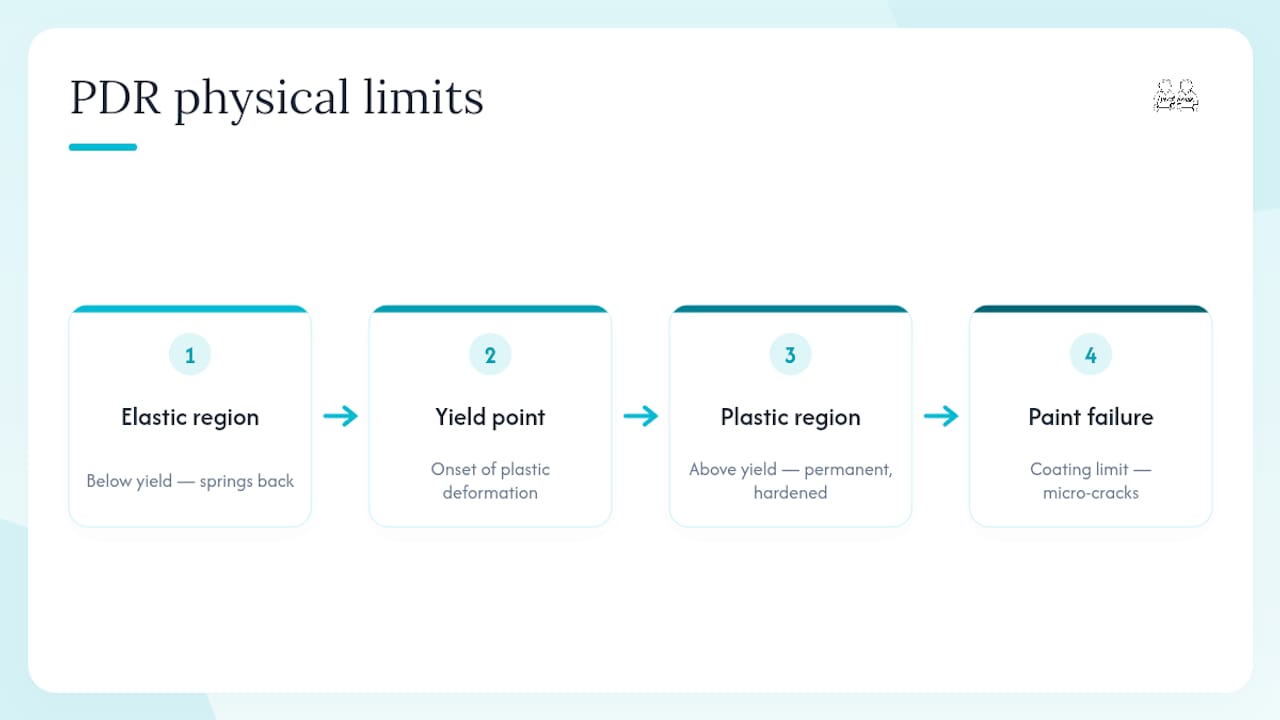 PDR physical limits

1
Elastic region
Below yield — springs back

2
Yield point
Onset of plastic deformation

3
Plastic region
Above yield — permanent, hardened

4
Paint failure
Coating limit — micro-cracks